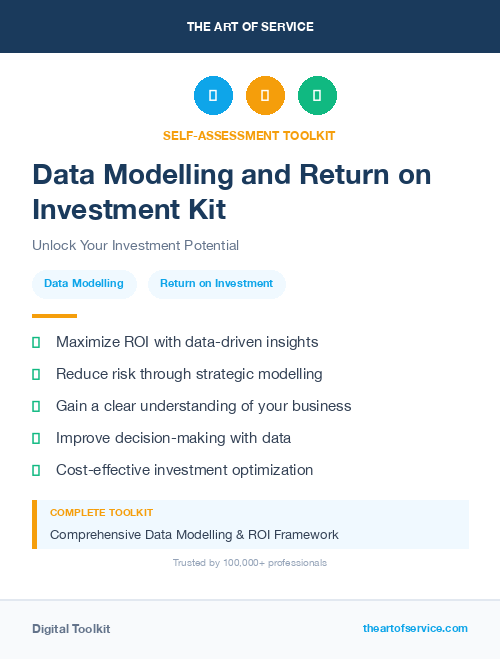 THE ART OF SERVICE

SELF-ASSESSMENT TOOLKIT

Data Modelling and Return on Investment Kit

Unlock Your Investment Potential

Data Modelling

Return on Investment

Maximize ROI with data-driven insights

Reduce risk through strategic modelling

Gain a clear understanding of your business

Improve decision-making with data

Cost-effective investment optimization

COMPLETE TOOLKIT

Comprehensive Data Modelling & ROI Framework

Trusted by 100,000+ professionals

Digital Toolkit

theartofservice.com